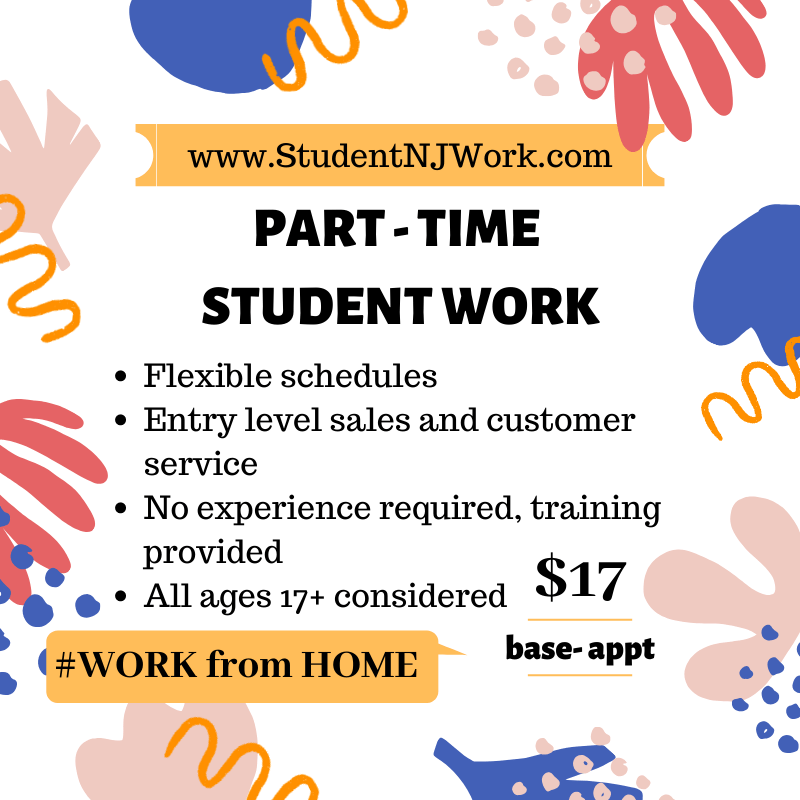 www.StudentNJWork.com

PART - TIME STUDENT WORK

- Flexible schedules
- Entry level sales and customer service
- No experience required, training provided
- All ages 17+ considered

$17

base- appt

#WORK from HOME